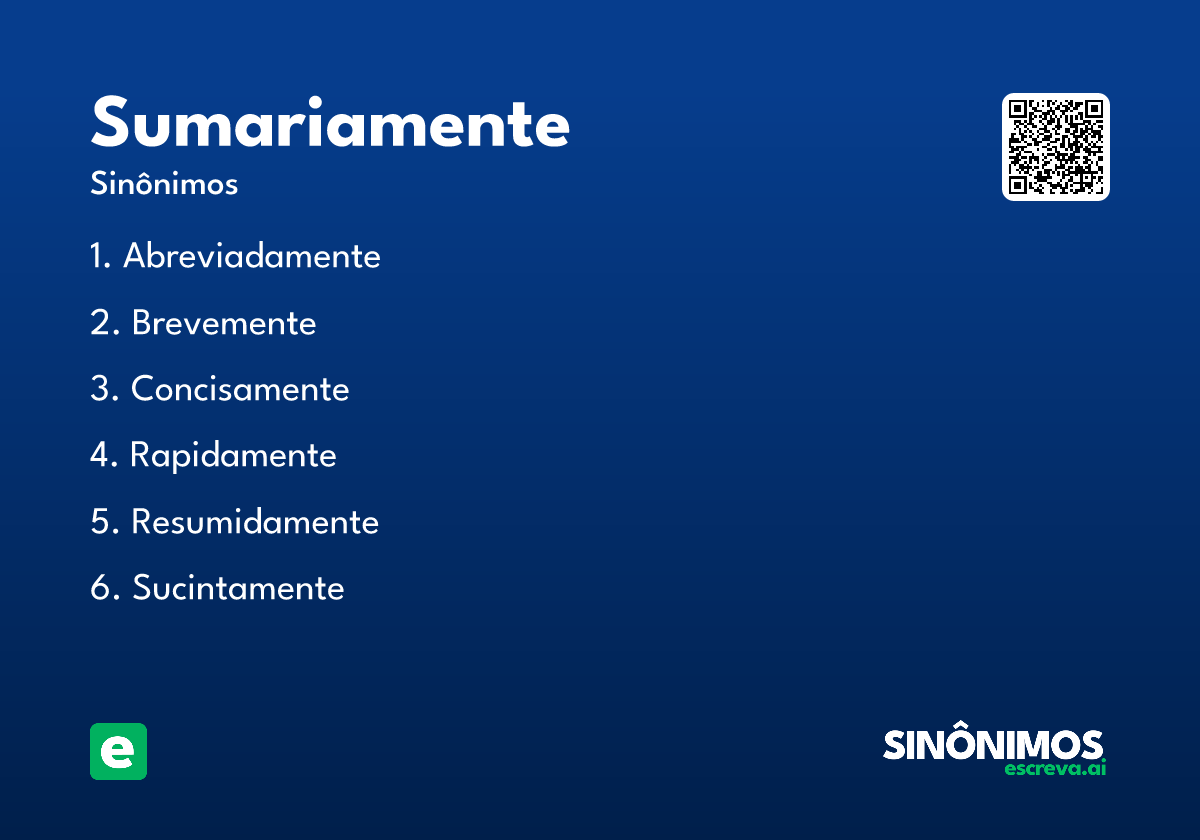 Sumariamente

Sinônimos

1. Abreviadamente
2. Brevemente
3. Concisamente
4. Rapidamente
5. Resumidamente
6. Sucintamente

e

SINÔNIMOS
escreva.ai